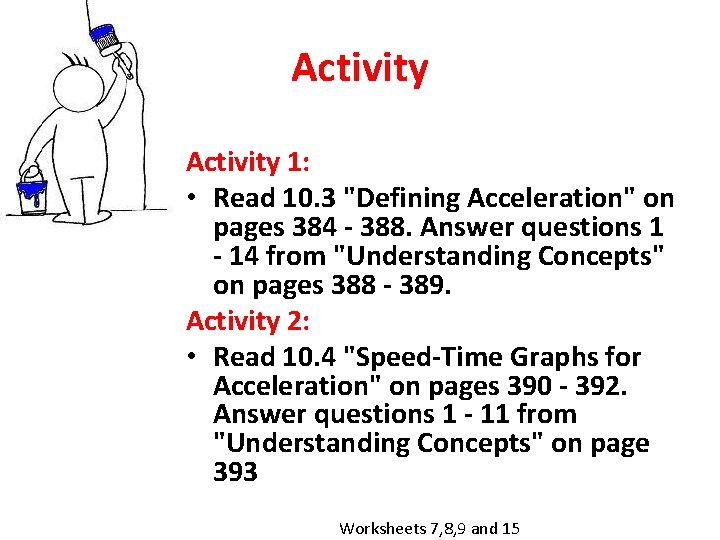 Activity

Activity 1:

• Read 10.3 "Defining Acceleration" on pages 384 - 388. Answer questions 1 - 14 from "Understanding Concepts" on pages 388 - 389.

Activity 2:

• Read 10.4 "Speed-Time Graphs for Acceleration" on pages 390 - 392. Answer questions 1 - 11 from "Understanding Concepts" on page 393

Worksheets 7,8,9 and 15